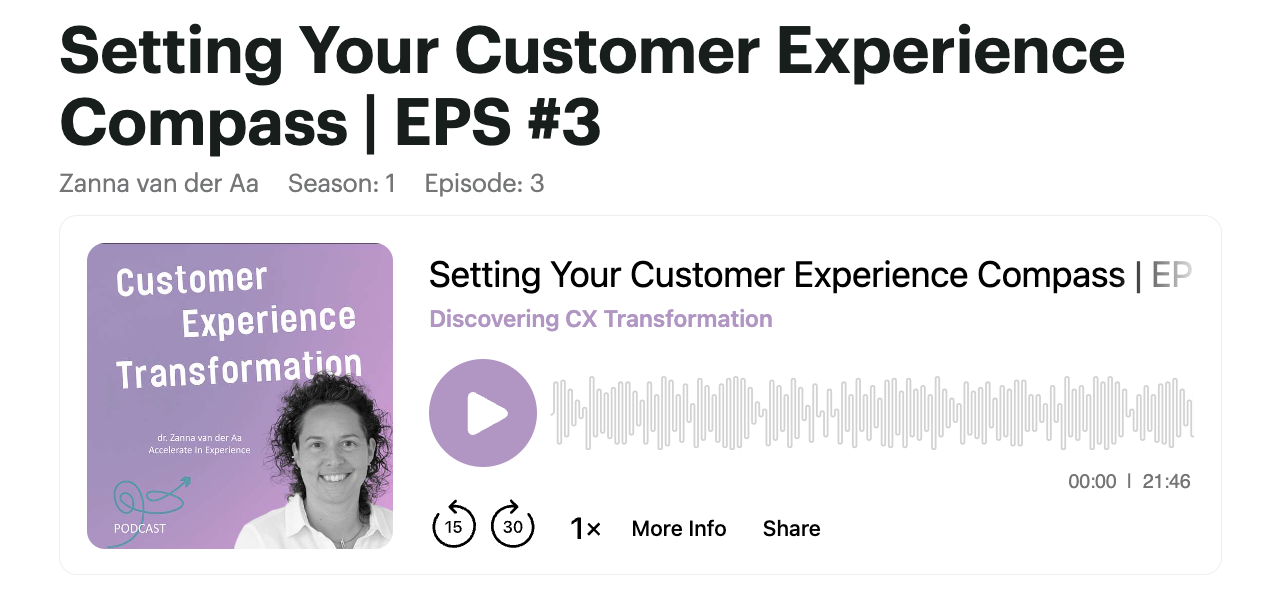 Setting Your Customer Experience Compass | EPS #3

Zanna van der Aa Season: 1 Episode: 3

Customer Experience Transformation

dr. Zanna van der Aa
Accelerate In Experience

PODCAST

Setting Your Customer Experience Compass | EP

Discovering CX Transformation

00:00 | 21:46

15 30 1× More Info Share